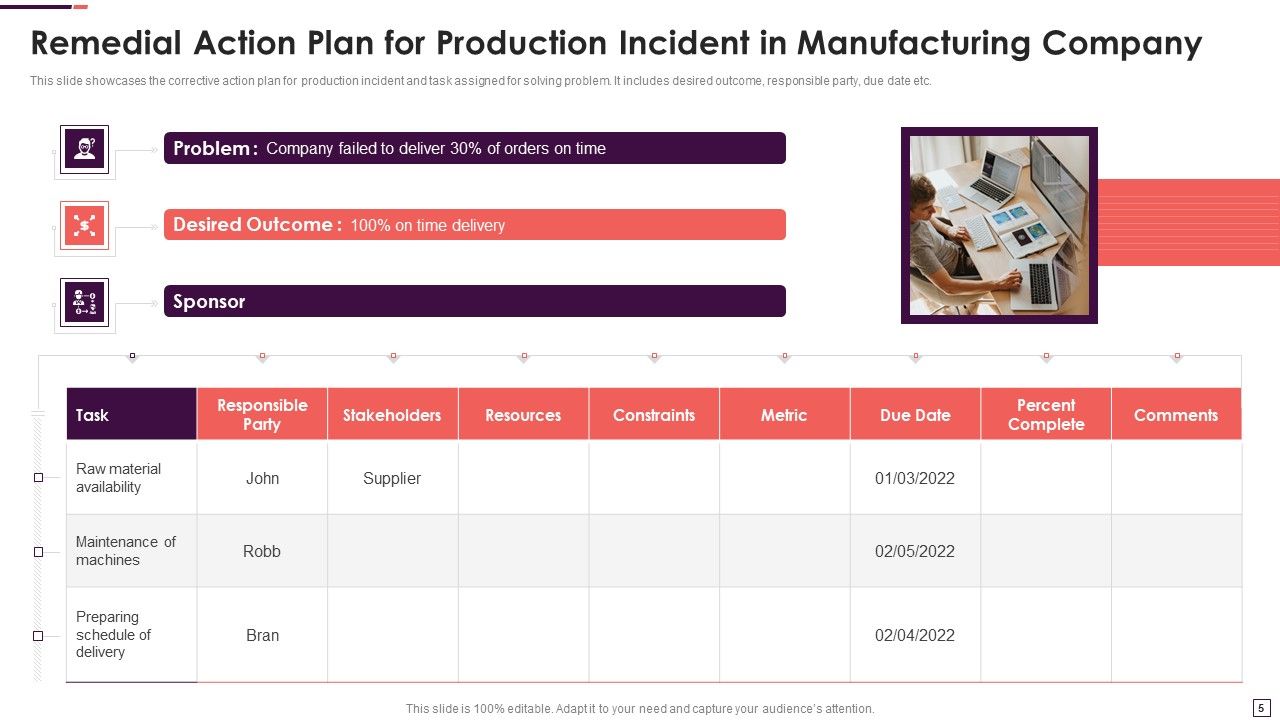 Remedial Action Plan for Production Incident in Manufacturing Company

This slide showcases the corrective action plan for production incident and task assigned for solving problem. It includes desired outcome, responsible party, due date etc.

Problem : Company failed to deliver 30% of orders on time

Desired Outcome : 100% on time delivery

Sponsor

| Task | Responsible Party | Stakeholders | Resources | Constraints | Metric | Due Date | Percent Complete | Comments |
|---|---|---|---|---|---|---|---|---|
| Raw material availability | John | Supplier | | | | 01/03/2022 | | |
| Maintenance of machines | Robb | | | | | 02/05/2022 | | |
| Preparing schedule of delivery | Bran | | | | | 02/04/2022 | | |

This slide is 100% editable. Adapt it to your need and capture your audience's attention.

5